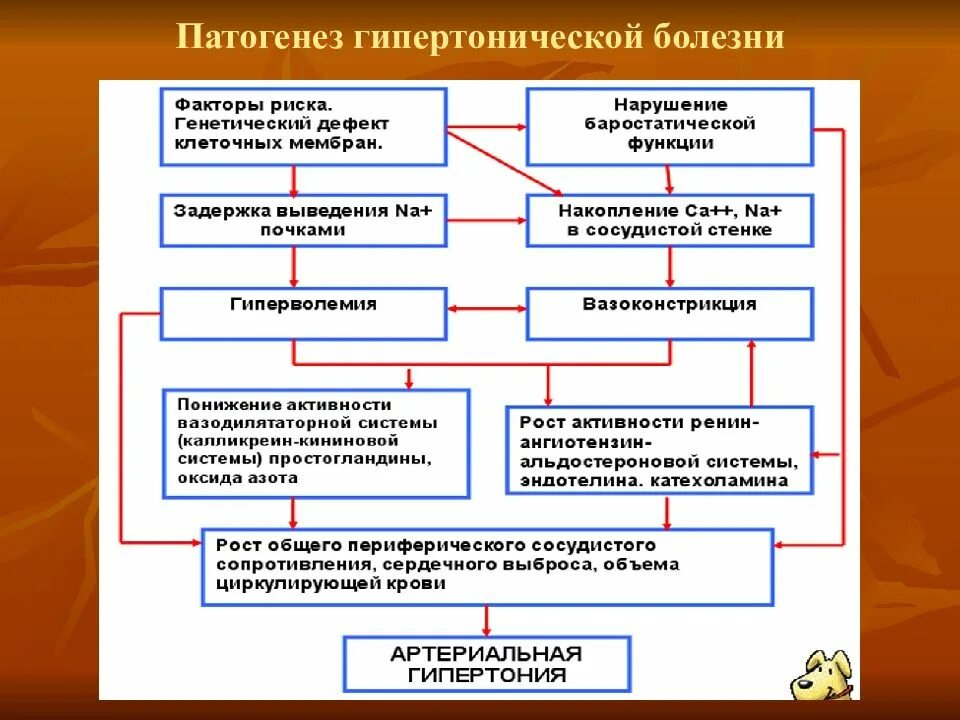 Патогенез гипертонической болезни

Факторы риска. Генетический дефект клеточных мембран.

Нарушение баростатической функции

Задержка выведения Na+ почками

Накопление Ca++, Na+ в сосудистой стенке

Гиперволемия

Вазоконстрикция

Понижение активности вазодилятаторной системы (калликреин-кининовой системы) простогландины, оксида азота

Рост активности ренин-ангиотензин-альдостероновой системы, эндотелина. катехоламина

Рост общего периферического сосудистого сопротивления, сердечного выброса, объема циркулирующей крови

АРТЕРИАЛЬНАЯ ГИПЕРТОНИЯ